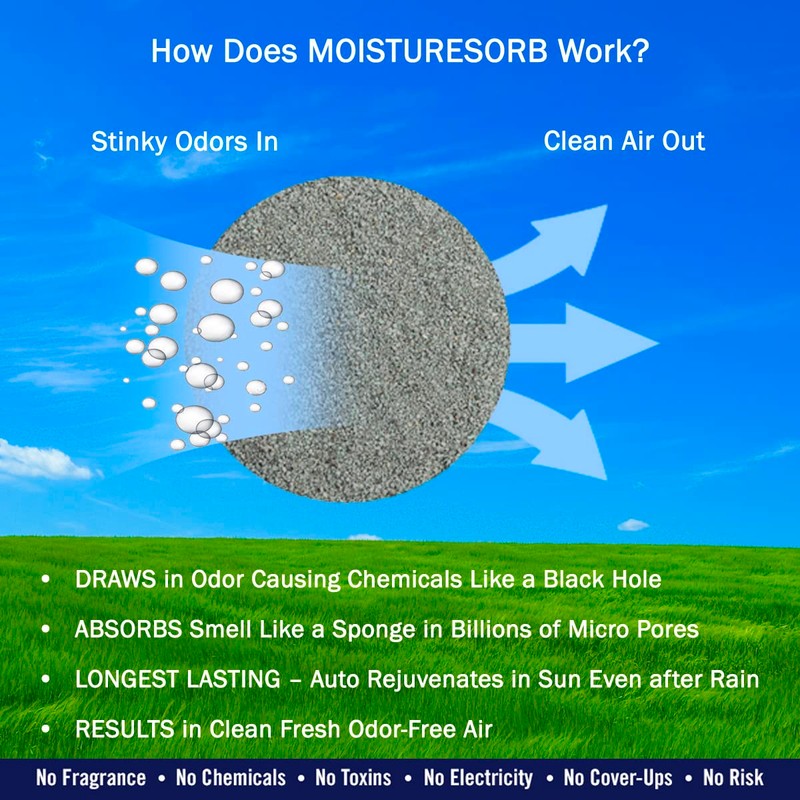 How Does MOISTURESORB Work?

Stinky Odors In

Clean Air Out

• DRAWS in Odor Causing Chemicals Like a Black Hole
• ABSORBS Smell Like a Sponge in Billions of Micro Pores
• LONGEST LASTING – Auto Rejuvenates in Sun Even after Rain
• RESULTS in Clean Fresh Odor-Free Air

No Fragrance • No Chemicals • No Toxins • No Electricity • No Cover-Ups • No Risk